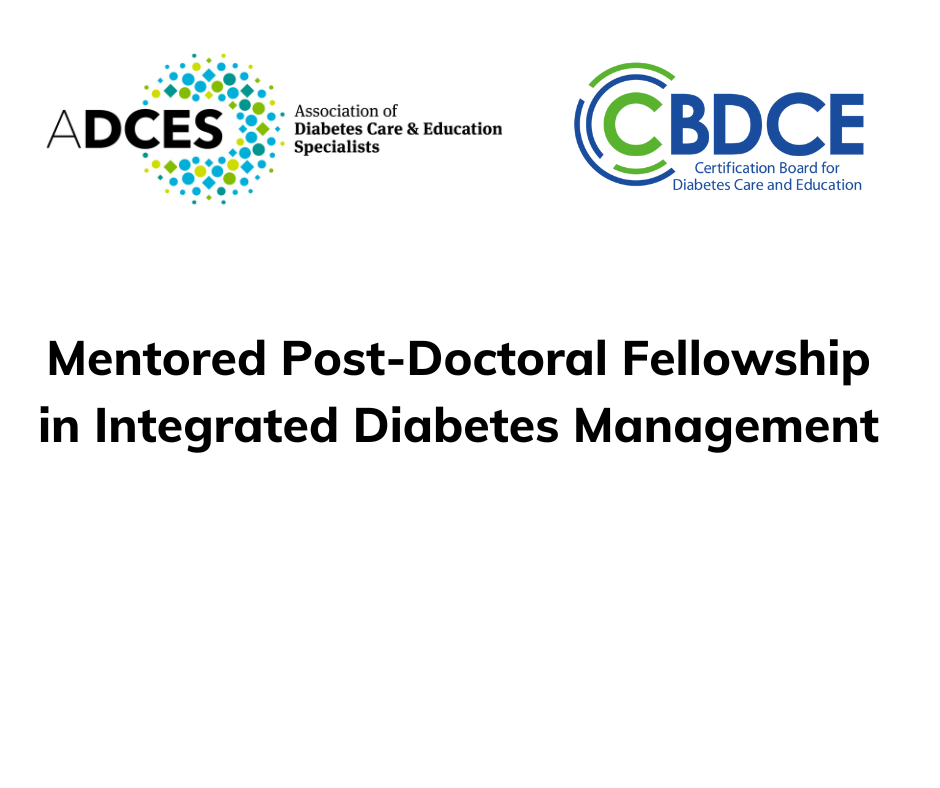 ADCES Association of Diabetes Care & Education Specialists

CBDCE Certification Board for Diabetes Care and Education

Mentored Post-Doctoral Fellowship in Integrated Diabetes Management